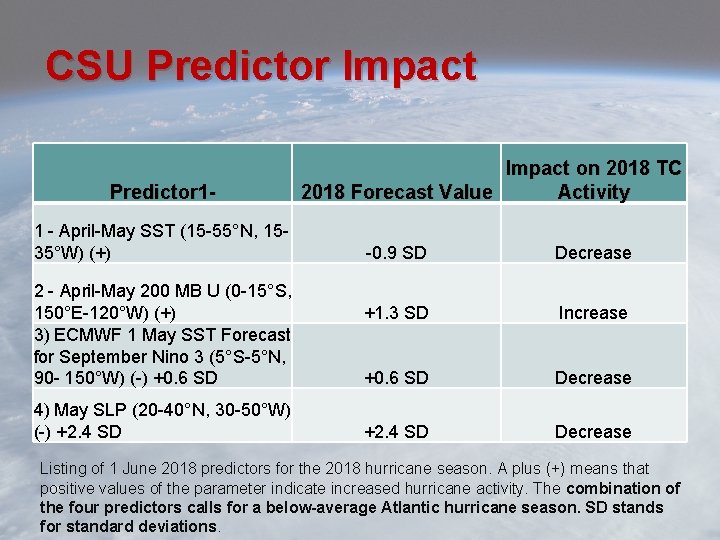 CSU Predictor Impact

| Predictor1- | 2018 Forecast Value | Impact on 2018 TC Activity |
|---|---|---|
| 1 - April-May SST (15-55°N, 15-35°W) (+) | -0.9 SD | Decrease |
| 2 - April-May 200 MB U (0-15°S, 150°E-120°W) (+) | +1.3 SD | Increase |
| 3) ECMWF 1 May SST Forecast for September Nino 3 (5°S-5°N, 90- 150°W) (-) +0.6 SD | +0.6 SD | Decrease |
| 4) May SLP (20-40°N, 30-50°W) (-) +2.4 SD | +2.4 SD | Decrease |

Listing of 1 June 2018 predictors for the 2018 hurricane season. A plus (+) means that positive values of the parameter indicate increased hurricane activity. The combination of the four predictors calls for a below-average Atlantic hurricane season. SD stands for standard deviations.